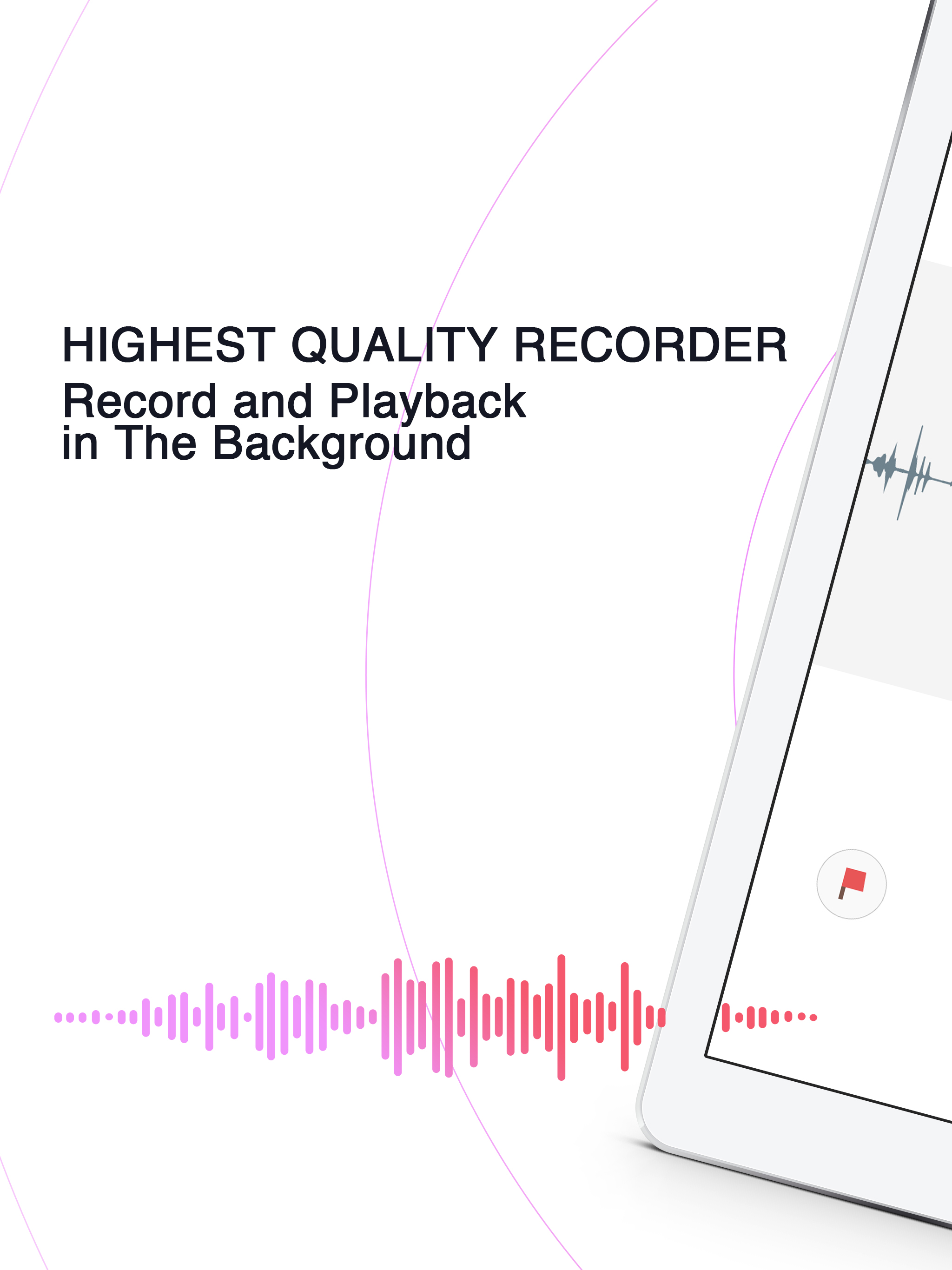 HIGHEST QUALITY RECORDER
Record and Playback
in The Background